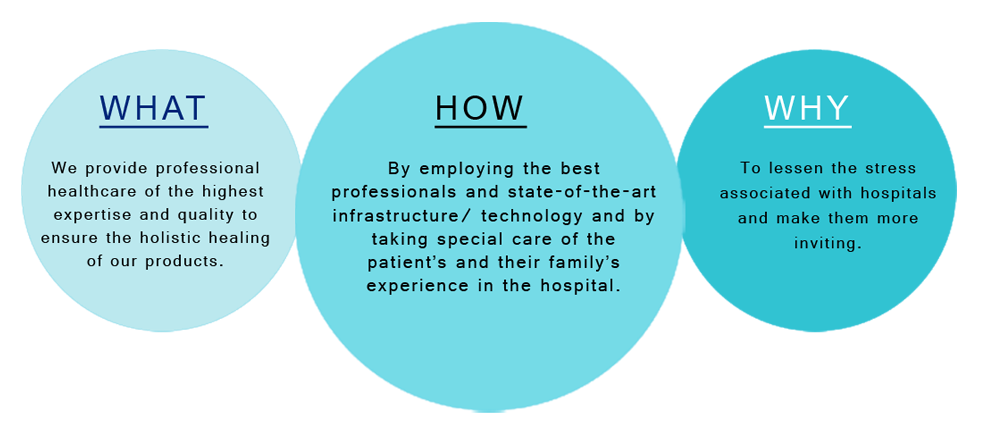 WHAT

We provide professional healthcare of the highest expertise and quality to ensure the holistic healing of our products.

HOW

By employing the best professionals and state-of-the-art infrastructure/ technology and by taking special care of the patient's and their family's experience in the hospital.

WHY

To lessen the stress associated with hospitals and make them more inviting.